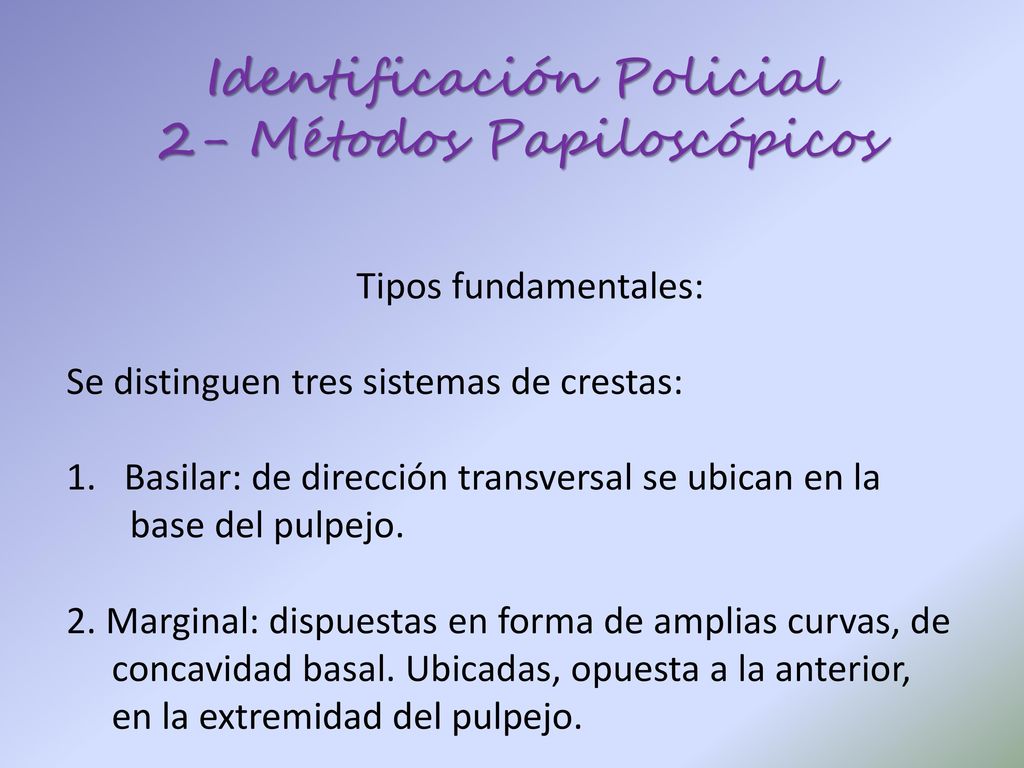 Identificación Policial
2- Métodos Papiloscópicos

Tipos fundamentales:

Se distinguen tres sistemas de crestas:

1. Basilar: de dirección transversal se ubican en la base del pulpejo.

2. Marginal: dispuestas en forma de amplias curvas, de concavidad basal. Ubicadas, opuesta a la anterior, en la extremidad del pulpejo.